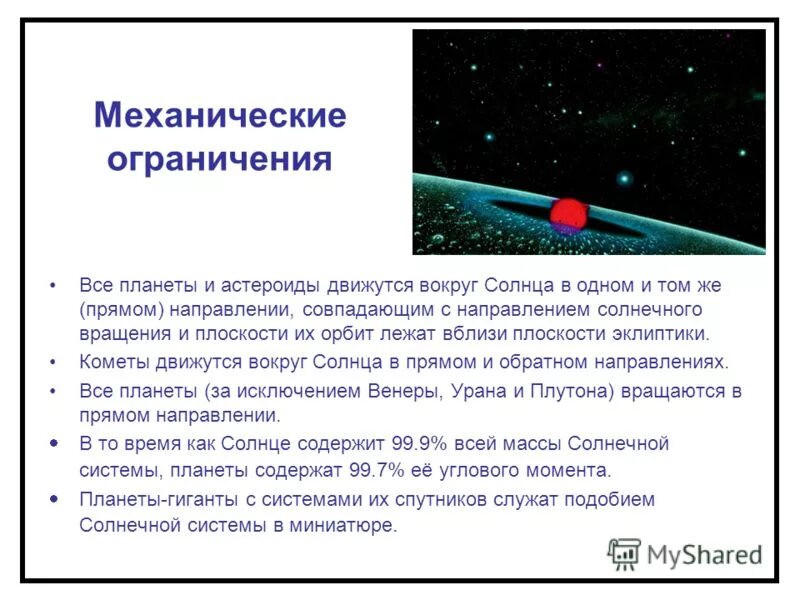 Механические ограничения

• Все планеты и астероиды движутся вокруг Солнца в одном и том же (прямом) направлении, совпадающим с направлением солнечного вращения и плоскости их орбит лежат вблизи плоскости эклиптики.
• Кометы движутся вокруг Солнца в прямом и обратном направлениях.
• Все планеты (за исключением Венеры, Урана и Плутона) вращаются в прямом направлении.
• В то время как Солнце содержит 99.9% всей массы Солнечной системы, планеты содержат 99.7% её углового момента.
• Планеты-гиганты с системами их спутников служат подобием Солнечной системы в миниатюре.

MyShared